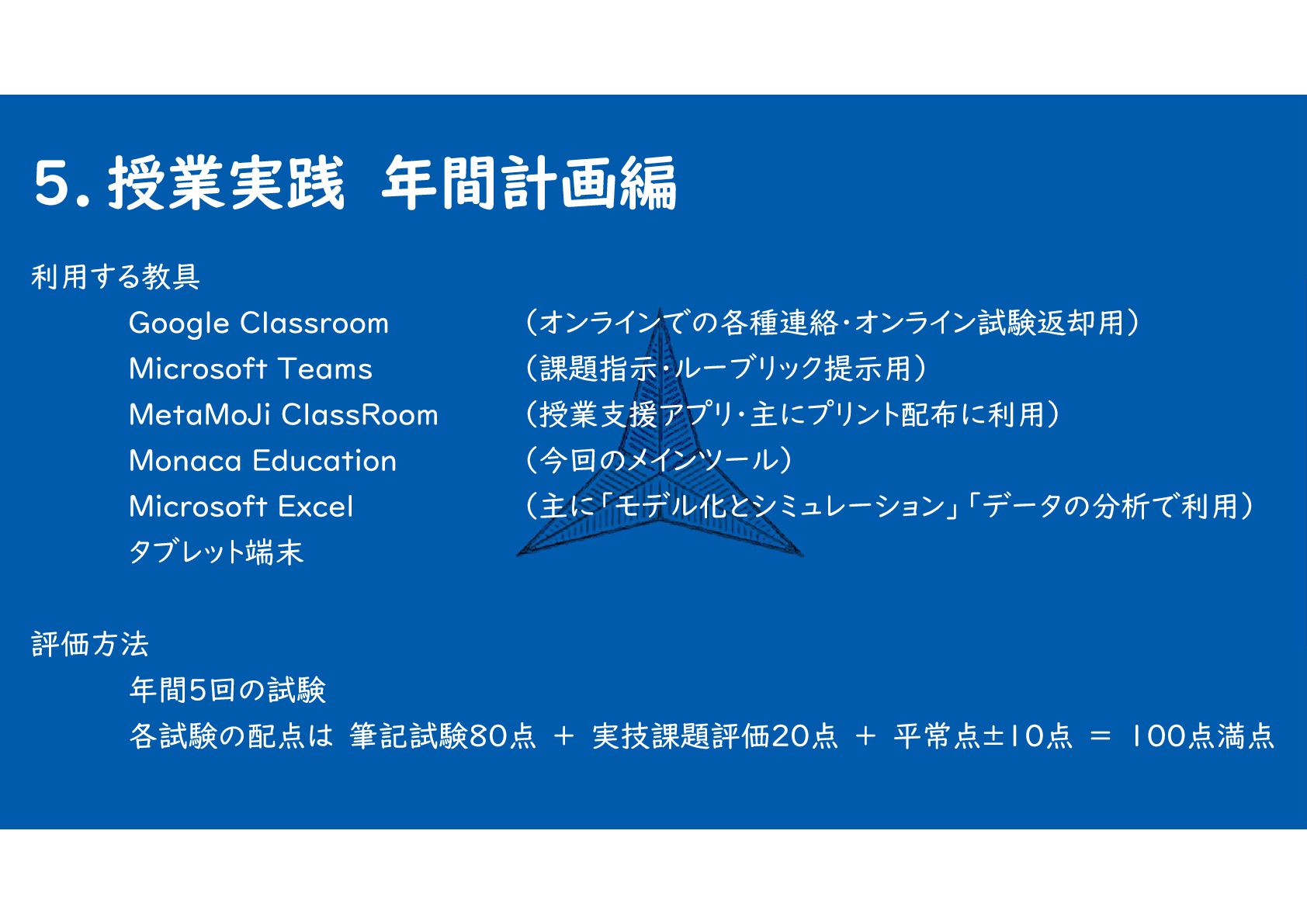 5. 授業実践　年間計画編

利用する教具

Google Classroom　（オンラインでの各種連絡・オンライン試験返却用）
Microsoft Teams　（課題指示・ルーブリック提示用）
MetaMoJi ClassRoom　（授業支援アプリ・主にプリント配布に利用）
Monaca Education　（今回のメインツール）
Microsoft Excel　（主に「モデル化とシミュレーション」「データの分析で利用）
タブレット端末

評価方法

年間5回の試験
各試験の配点は 筆記試験80点 ＋ 実技課題評価20点 ＋ 平常点±10点 ＝ 100点満点